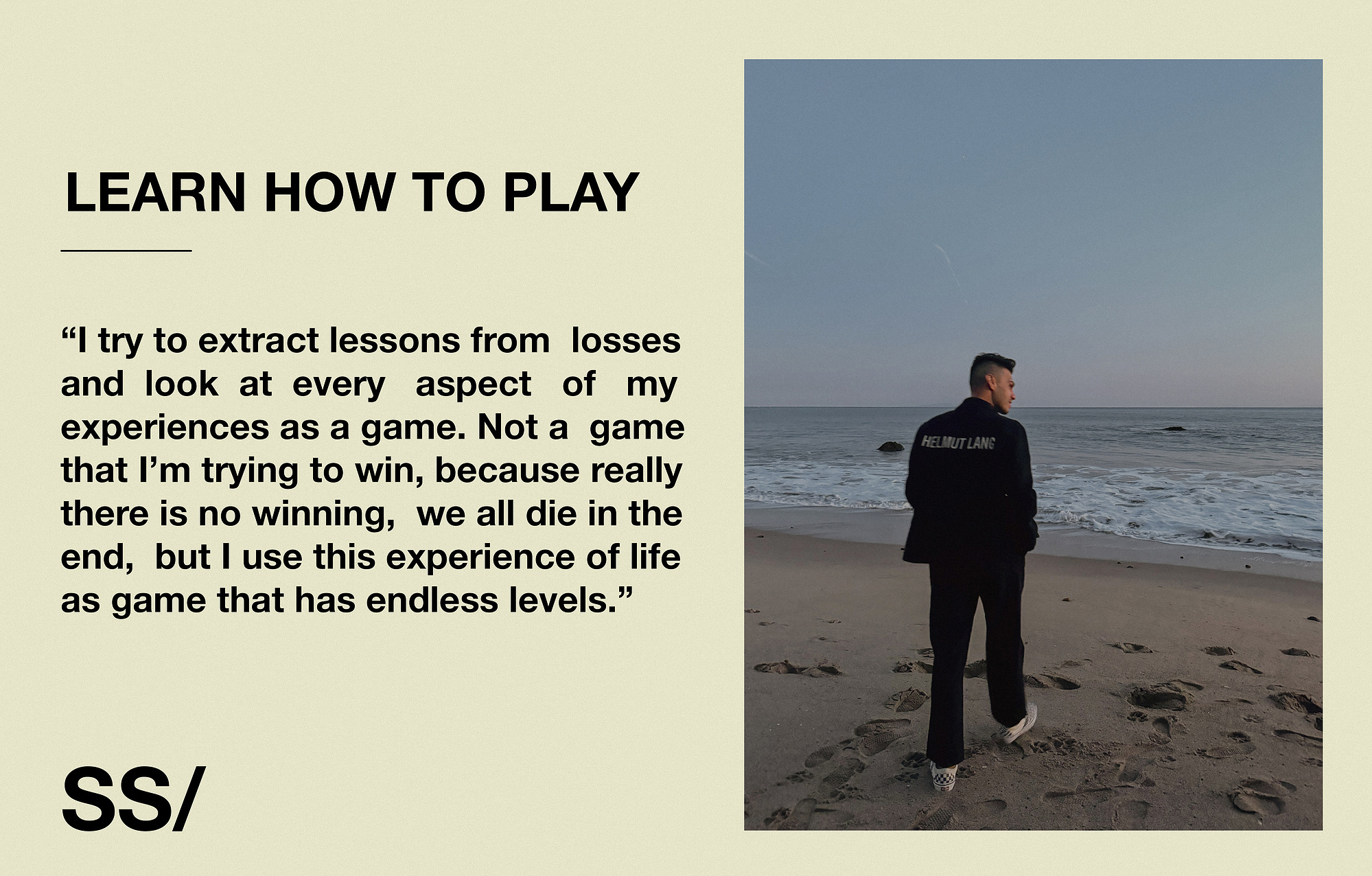 LEARN HOW TO PLAY

“I try to extract lessons from losses and look at every aspect of my experiences as a game. Not a game that I’m trying to win, because really there is no winning, we all die in the end, but I use this experience of life as game that has endless levels.”

SS/

HELMUT LANG